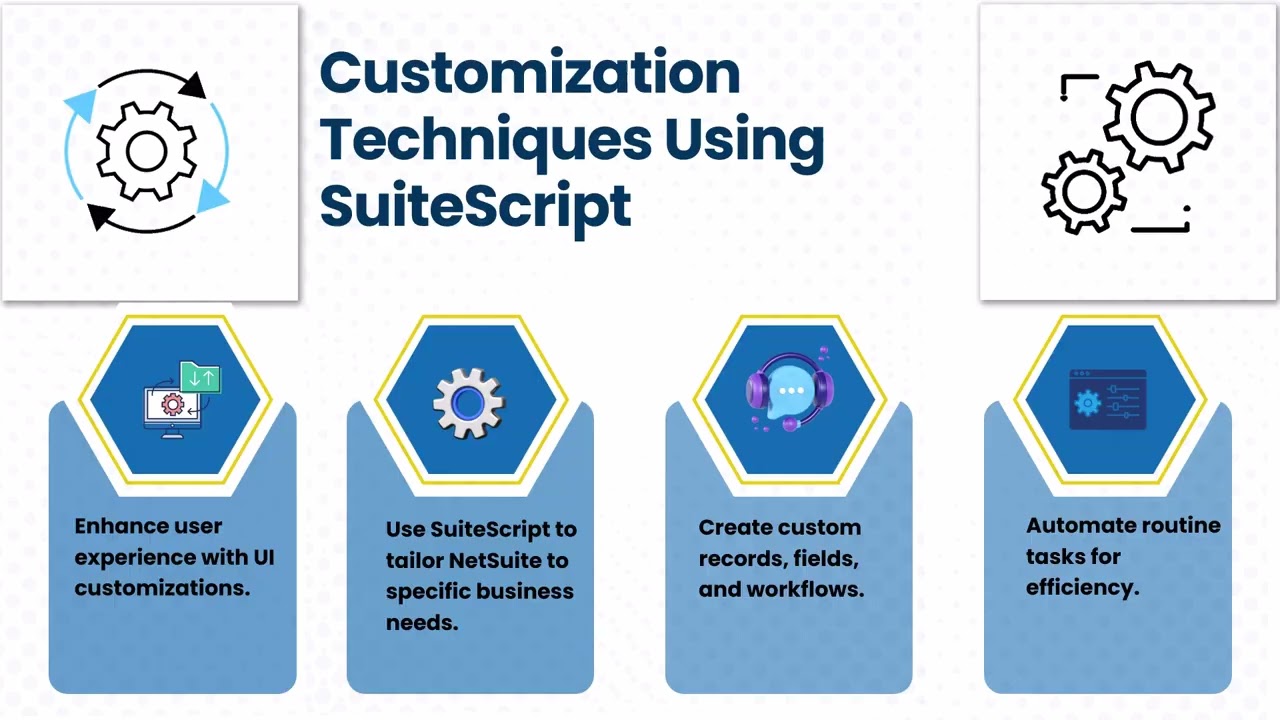 Customization Techniques Using SuiteScript

Enhance user experience with UI customizations.

Use SuiteScript to tailor NetSuite to specific business needs.

Create custom records, fields, and workflows.

Automate routine tasks for efficiency.